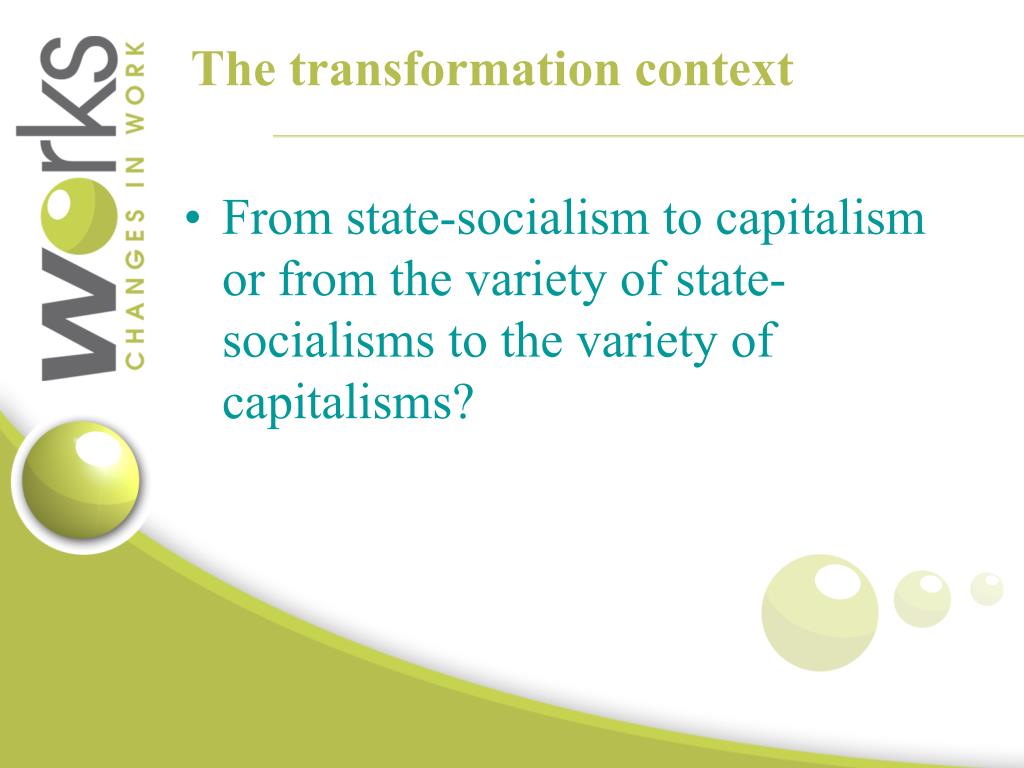 works
CHANGES IN WORK

The transformation context

• From state-socialism to capitalism or from the variety of state-socialisms to the variety of capitalisms?